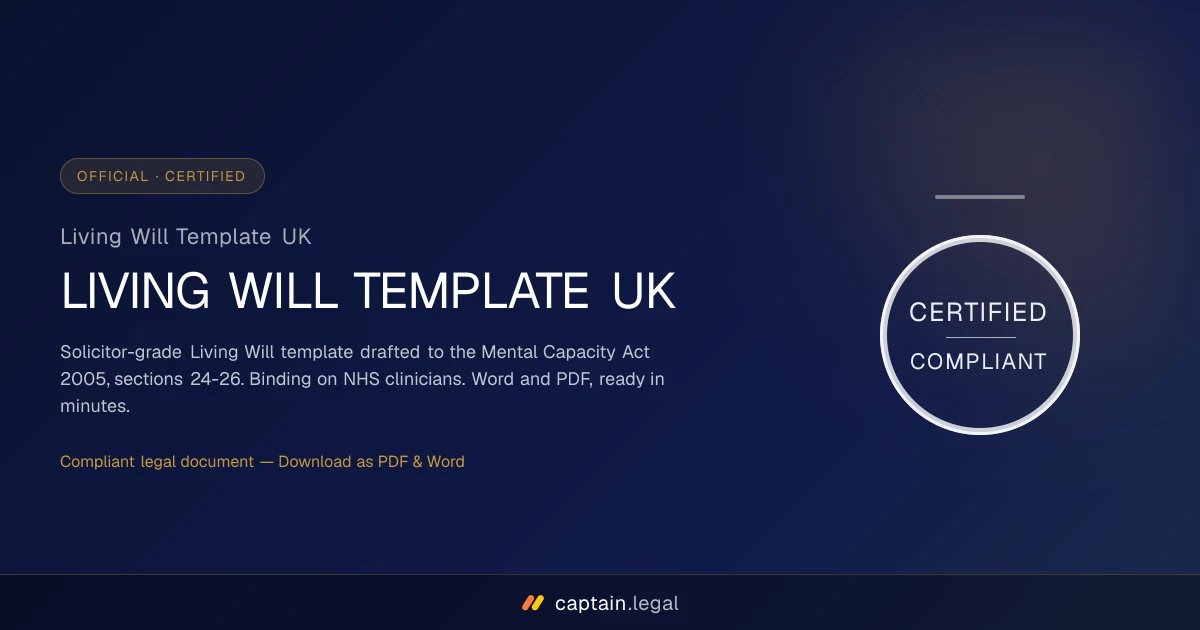 OFFICIAL · CERTIFIED

Living Will Template UK

LIVING WILL TEMPLATE UK

Solicitor-grade Living Will template drafted to the Mental Capacity Act 2005, sections 24-26. Binding on NHS clinicians. Word and PDF, ready in minutes.

Compliant legal document — Download as PDF & Word

CERTIFIED

COMPLIANT

captain.legal